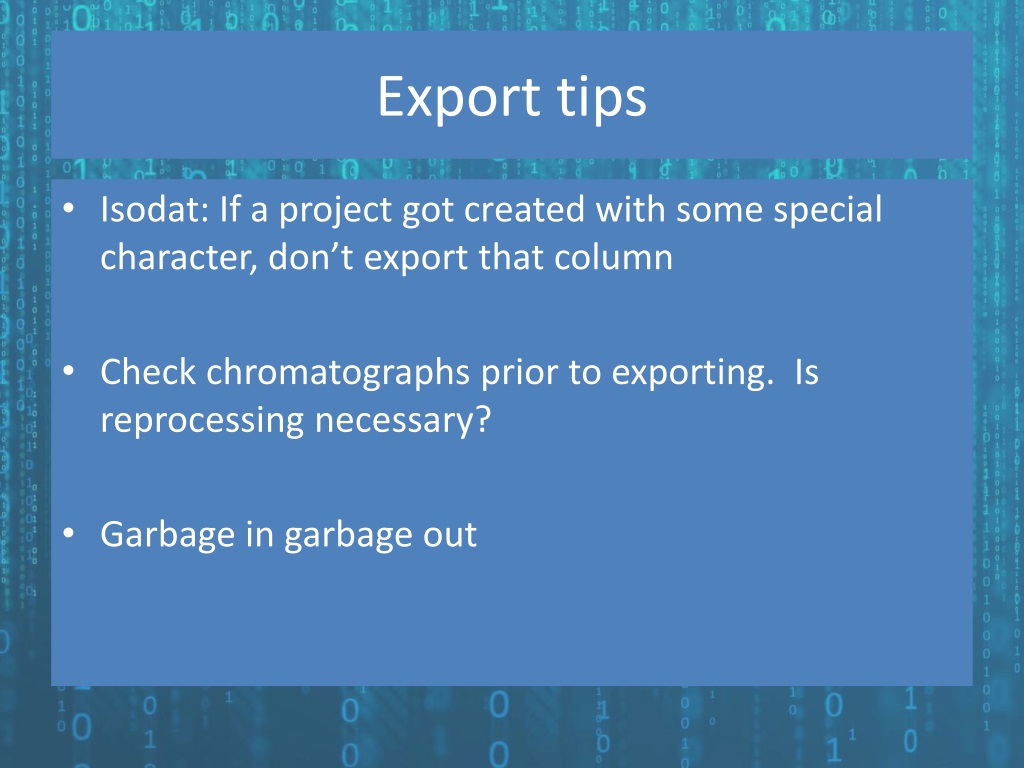 Export tips

• Isodat: If a project got created with some special character, don’t export that column

• Check chromatographs prior to exporting. Is reprocessing necessary?

• Garbage in garbage out